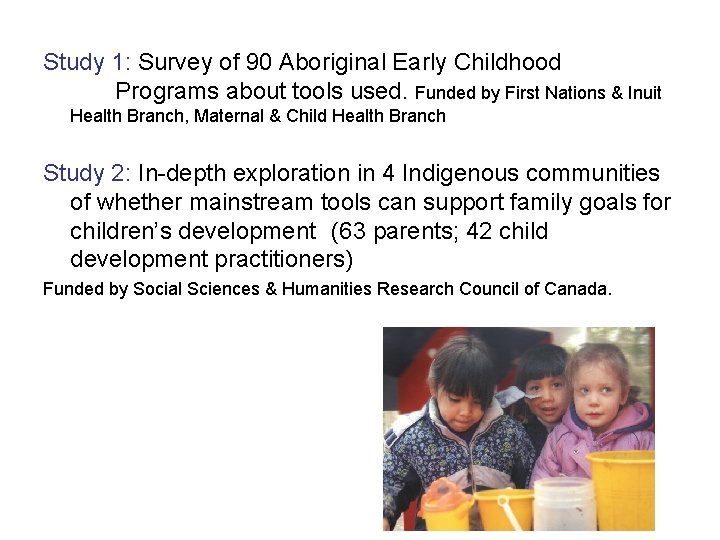 Study 1: Survey of 90 Aboriginal Early Childhood Programs about tools used. Funded by First Nations & Inuit Health Branch, Maternal & Child Health Branch

Study 2: In-depth exploration in 4 Indigenous communities of whether mainstream tools can support family goals for children's development (63 parents; 42 child development practitioners)

Funded by Social Sciences & Humanities Research Council of Canada.